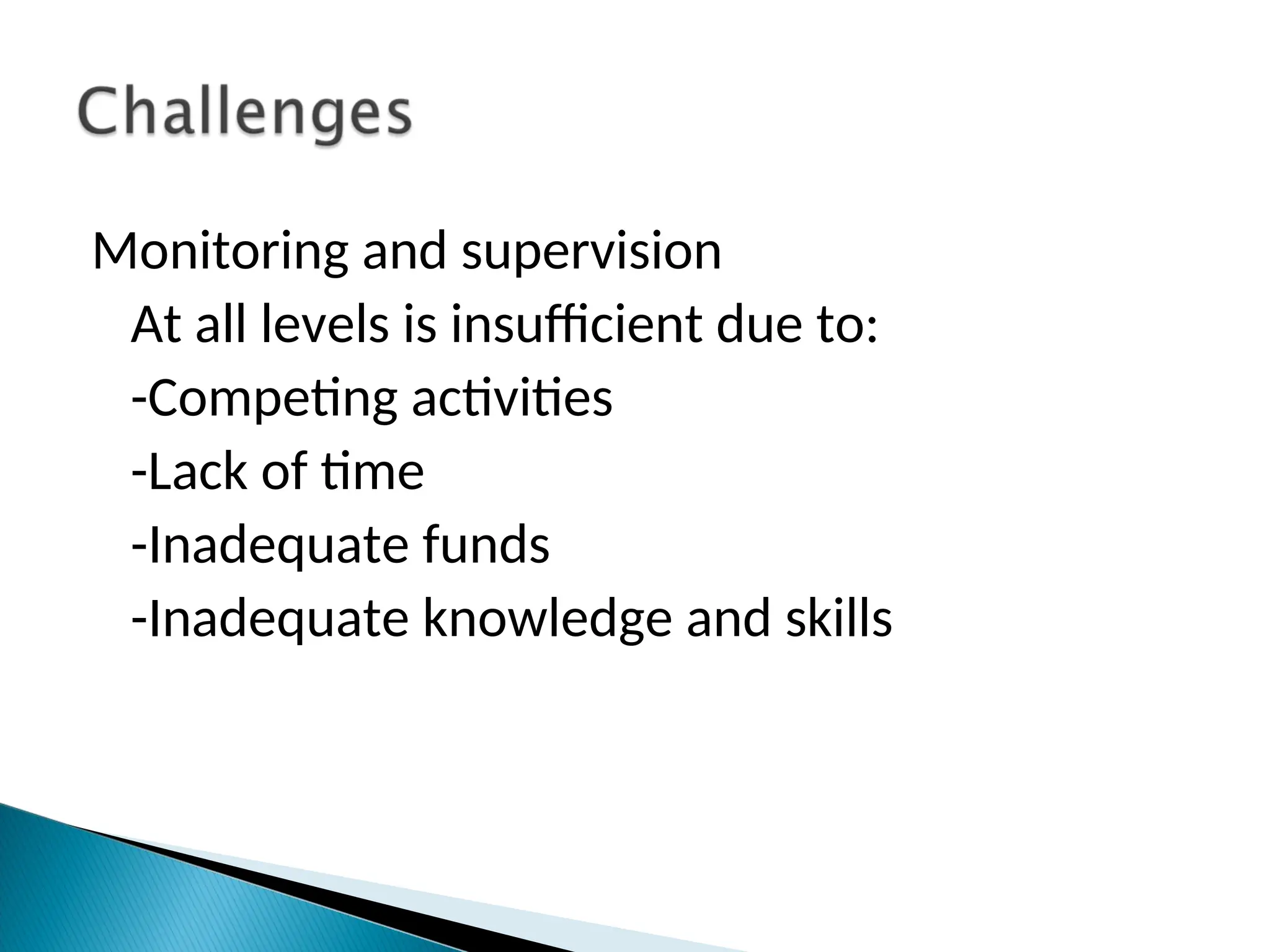 Challenges

Monitoring and supervision

At all levels is insufficient due to:

-Competing activities

-Lack of time

-Inadequate funds

-Inadequate knowledge and skills